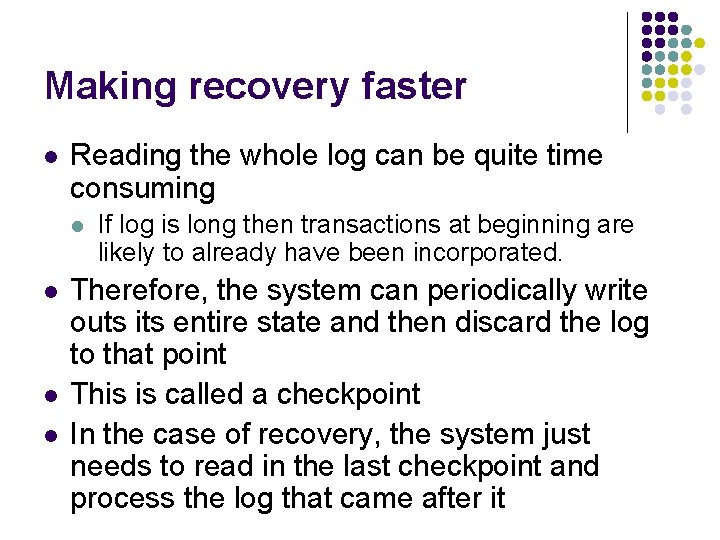 Making recovery faster

- Reading the whole log can be quite time consuming
  - If log is long then transactions at beginning are likely to already have been incorporated.
- Therefore, the system can periodically write outs its entire state and then discard the log to that point
- This is called a checkpoint
- In the case of recovery, the system just needs to read in the last checkpoint and process the log that came after it